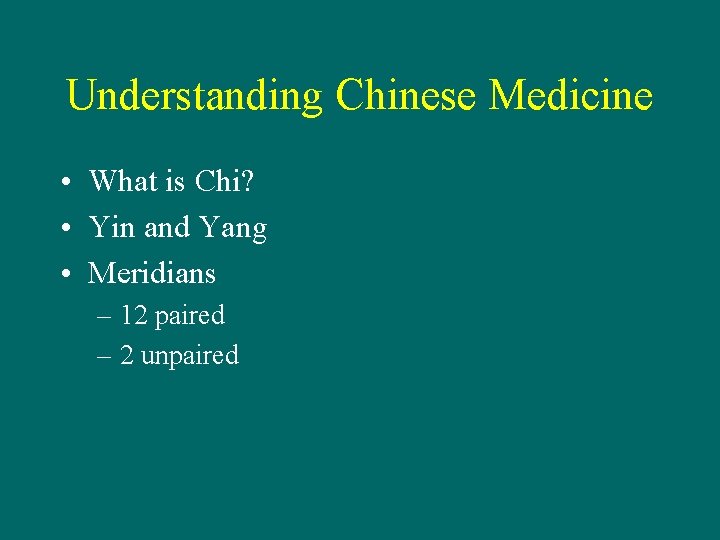 Understanding Chinese Medicine

• What is Chi?
• Yin and Yang
• Meridians
– 12 paired
– 2 unpaired